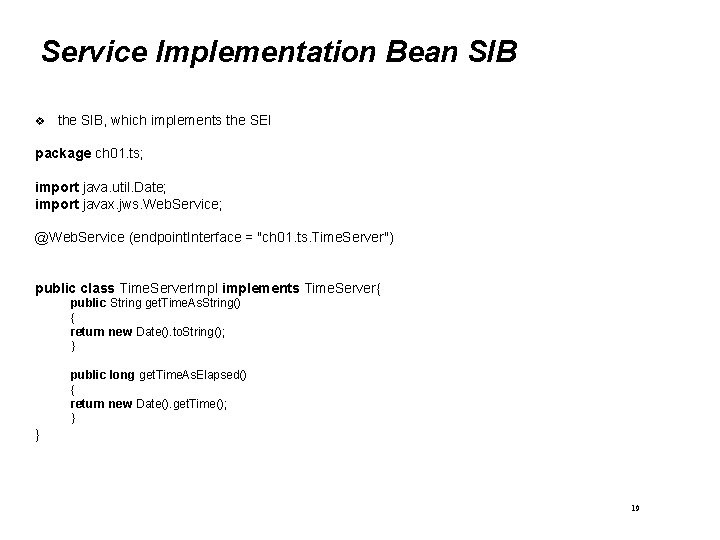 Service Implementation Bean SIB

❖ the SIB, which implements the SEI

package ch01.ts;

import java.util.Date;
import javax.jws.WebService;

@WebService (endpointInterface = "ch01.ts.TimeServer")

public class TimeServerImpl implements TimeServer{
public String getTimeAsString()
{
return new Date().toString();
}

public long getTimeAsElapsed()
{
return new Date().getTime();
}
}

19